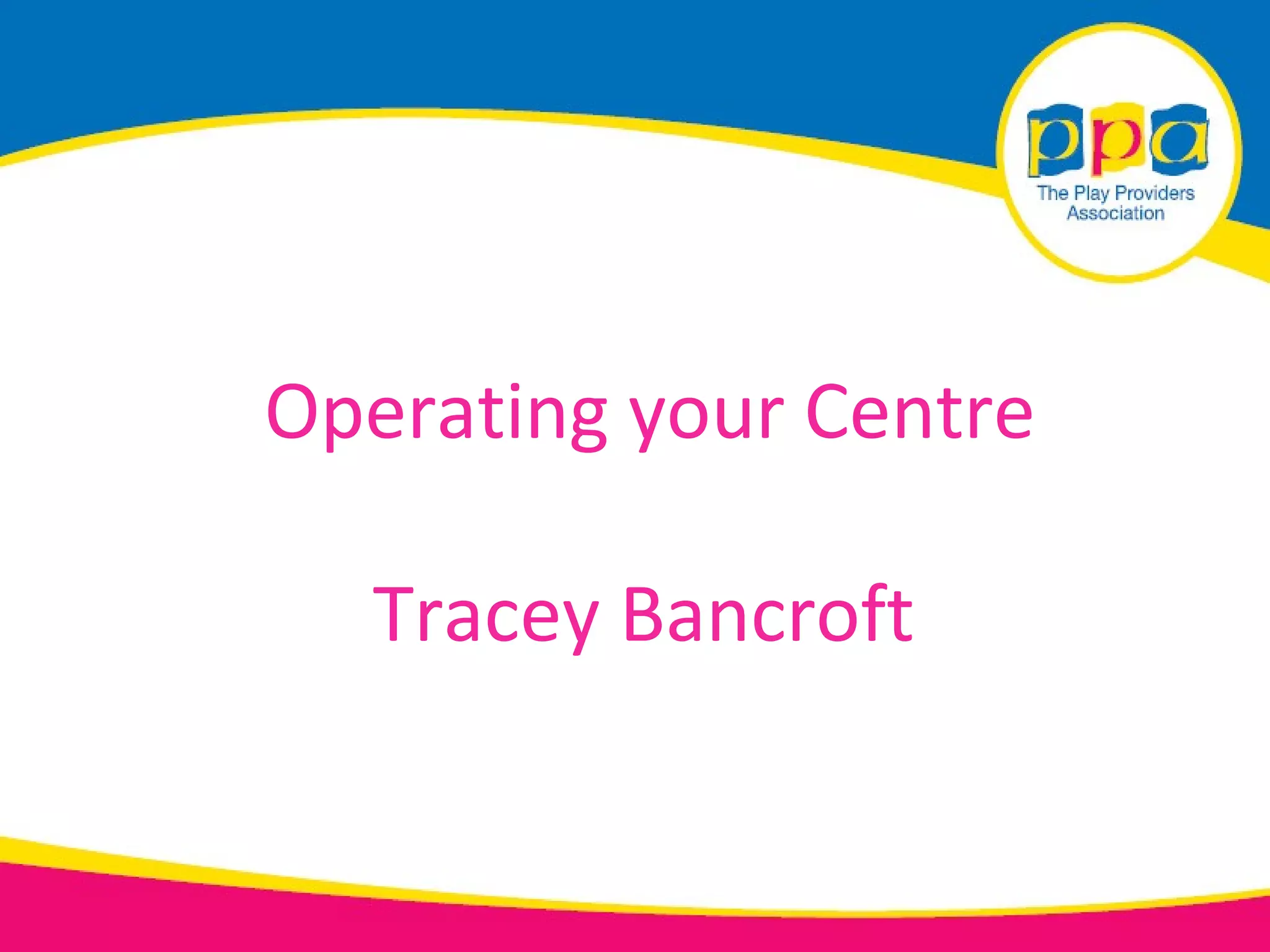 ppa
The Play Providers Association

Operating your Centre

Tracey Bancroft